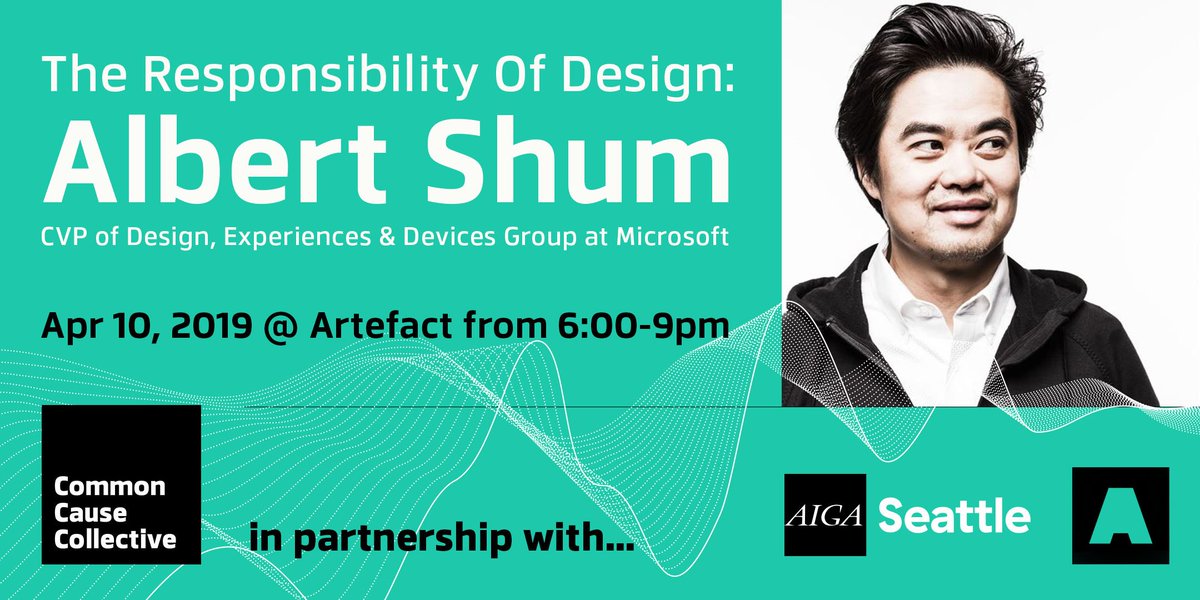 The Responsibility Of Design:
Albert Shum
CVP of Design, Experiences & Devices Group at Microsoft

Apr 10, 2019 @ Artefact from 6:00-9pm

Common Cause Collective

in partnership with...

AIGA Seattle

A